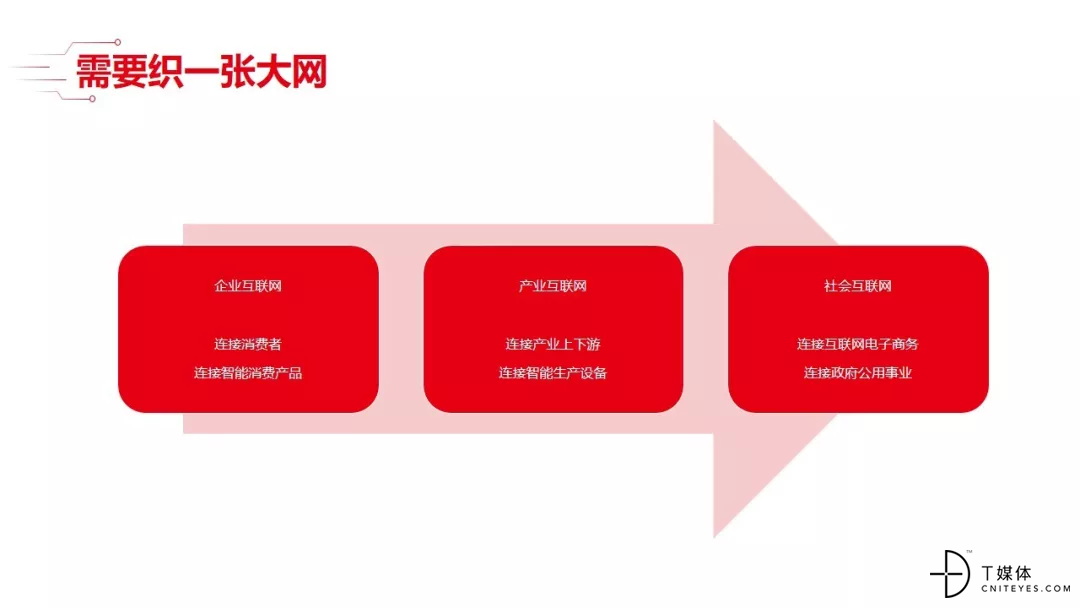 需要织一张大网

企业互联网

连接消费者
连接智能消费产品

产业互联网

连接产业上下游
连接智能生产设备

社会互联网

连接互联网电子商务
连接政府公用事业

T媒体
CNITEYES.COM